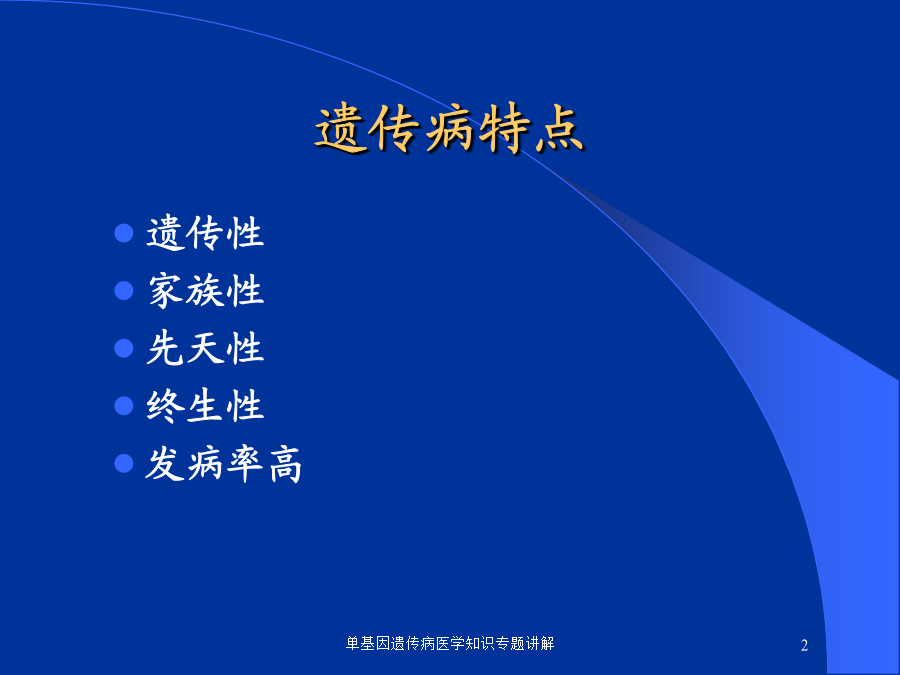 遗传病特点

- 遗传性
- 家族性
- 先天性
- 终生性
- 发病率高

单基因遗传病医学知识专题讲解

2